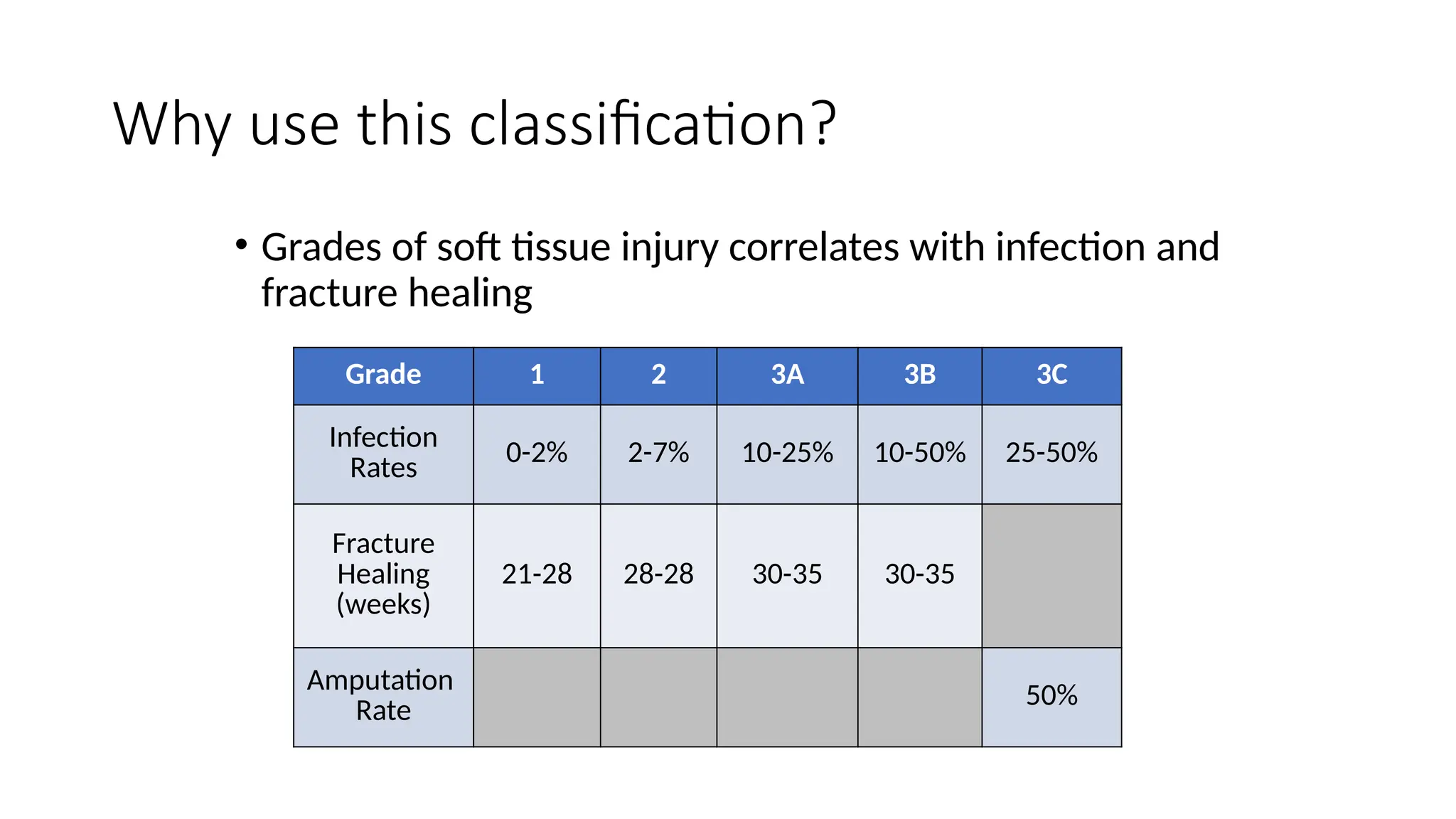 Why use this classification?

• Grades of soft tissue injury correlates with infection and fracture healing

| Grade | 1 | 2 | 3A | 3B | 3C |
|---|---|---|---|---|---|
| Infection Rates | 0-2% | 2-7% | 10-25% | 10-50% | 25-50% |
| Fracture Healing (weeks) | 21-28 | 28-28 | 30-35 | 30-35 | |
| Amputation Rate | | | | | 50% |